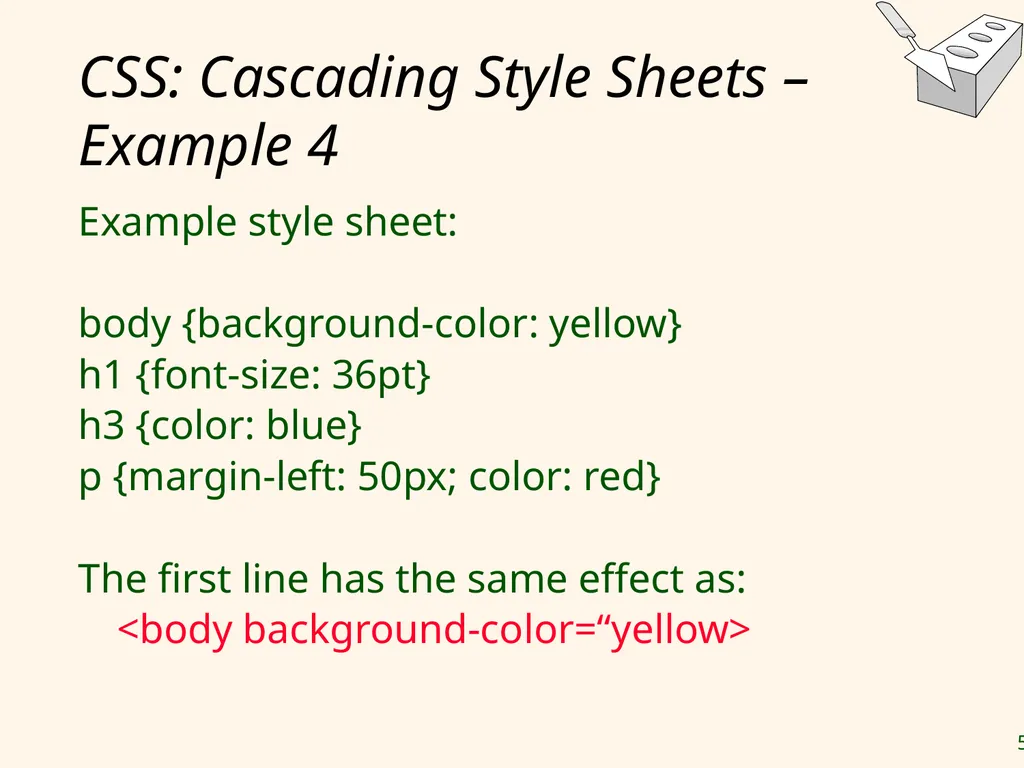 CSS: Cascading Style Sheets – Example 4

Example style sheet:

body {background-color: yellow}
h1 {font-size: 36pt}
h3 {color: blue}
p {margin-left: 50px; color: red}

The first line has the same effect as:
<body background-color=“yellow>

5